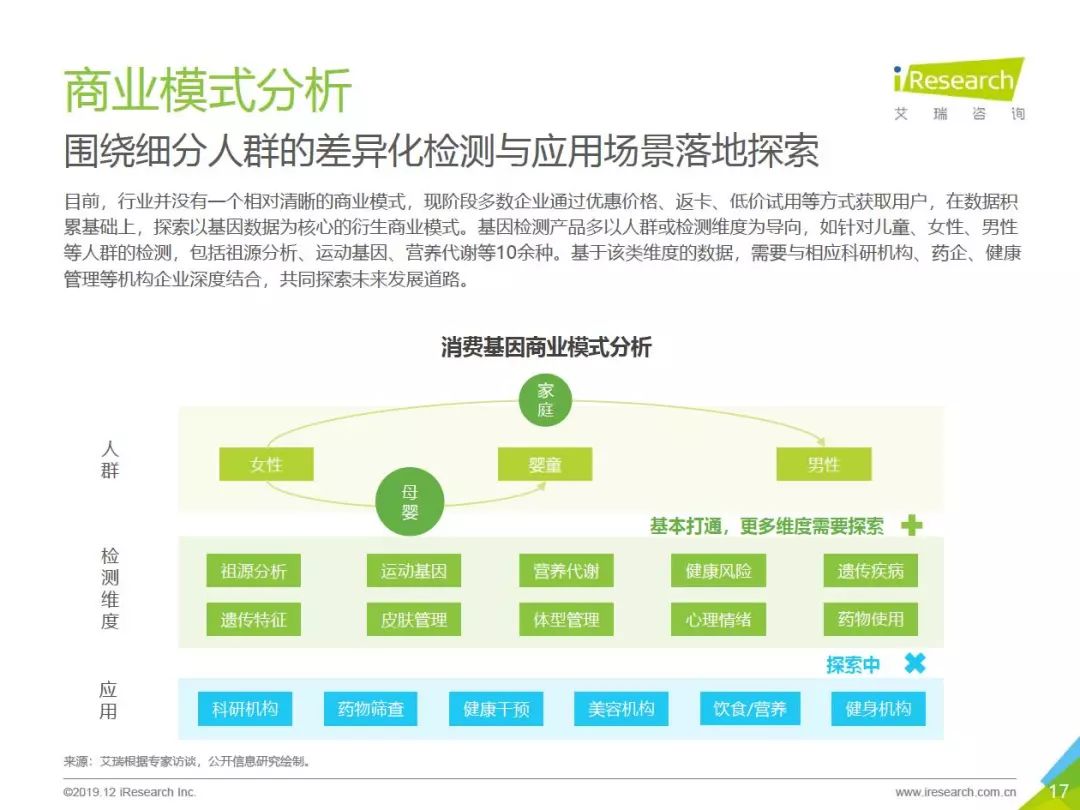 商业模式分析

iResearch
艾 瑞 咨 询

围绕细分人群的差异化检测与应用场景落地探索

目前，行业并没有一个相对清晰的商业模式，现阶段多数企业通过优惠价格、返卡、低价试用等方式获取用户，在数据积累基础上，探索以基因数据为核心的衍生商业模式。基因检测产品多以人群或检测维度为导向，如针对儿童、女性、男性等人群的检测，包括祖源分析、运动基因、营养代谢等10余种。基于该类维度的数据，需要与相应科研机构、药企、健康管理等机构企业深度结合，共同探索未来发展道路。

消费基因商业模式分析

人群

家庭

女性

婴童

男性

母婴

基本打通，更多维度需要探索

检测维度

祖源分析

运动基因

营养代谢

健康风险

遗传疾病

遗传特征

皮肤管理

体型管理

心理情绪

药物使用

探索中

应用

科研机构

药物筛查

健康干预

美容机构

饮食/营养

健身机构

来源：艾瑞根据专家访谈，公开信息研究绘制。

©2019.12 iResearch Inc.

www.iresearch.com.cn

17